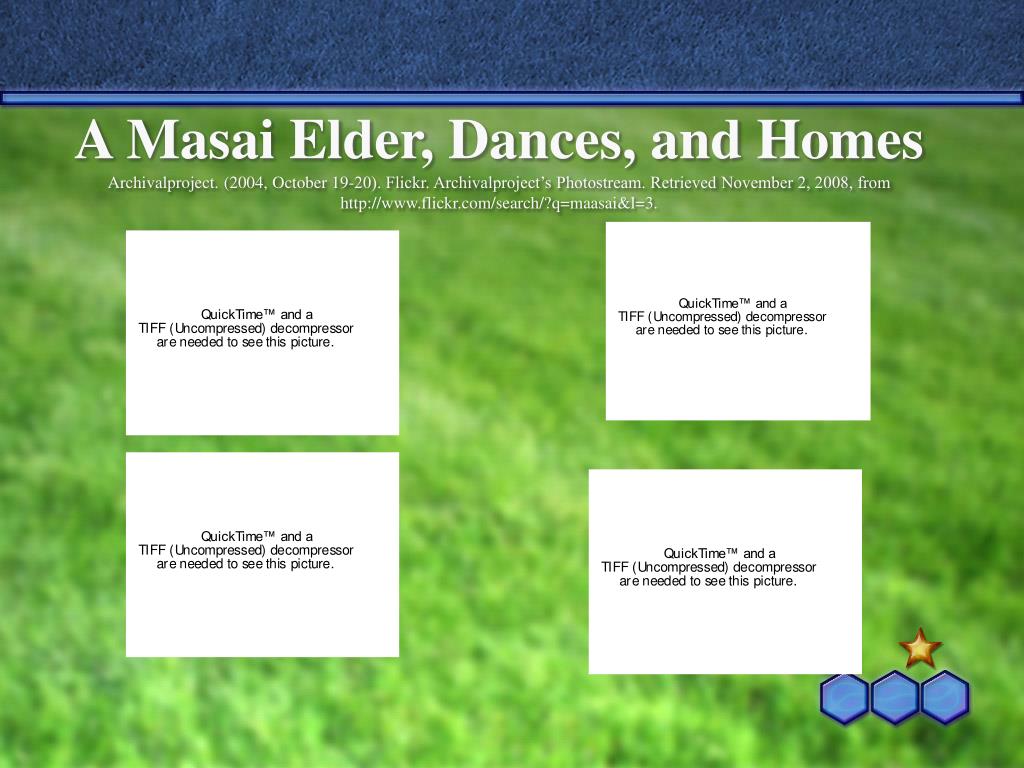 A Masai Elder, Dances, and Homes

Archivalproject. (2004, October 19-20). Flickr. Archivalproject's Photostream. Retrieved November 2, 2008, from http://www.flickr.com/search/?q=maasai&l=3.

QuickTime™ and a TIFF (Uncompressed) decompressor are needed to see this picture.

QuickTime™ and a TIFF (Uncompressed) decompressor are needed to see this picture.

QuickTime™ and a TIFF (Uncompressed) decompressor are needed to see this picture.

QuickTime™ and a TIFF (Uncompressed) decompressor are needed to see this picture.